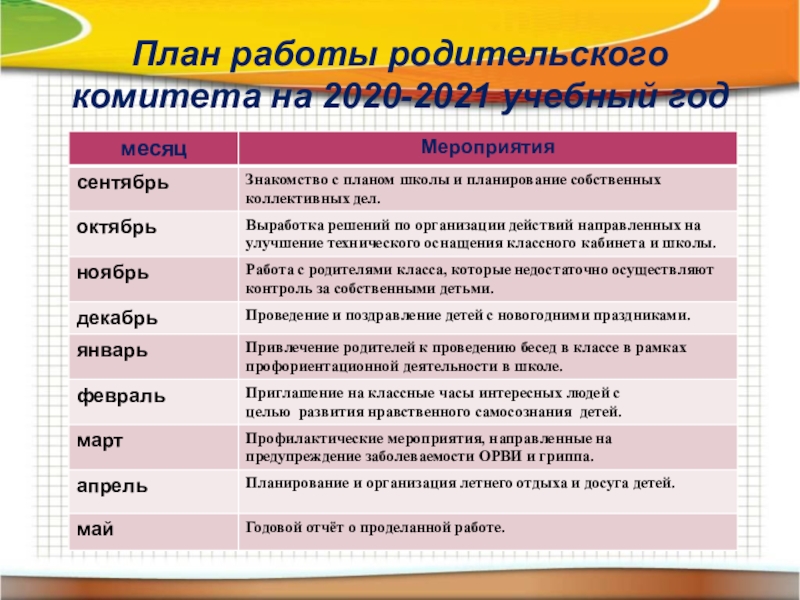 План работы родительского комитета на 2020-2021 учебный год

| месяц | Мероприятия |
|---|---|
| сентябрь | Знакомство с планом школы и планирование собственных коллективных дел. |
| октябрь | Выработка решений по организации действий направленных на улучшение технического оснащения классного кабинета и школы. |
| ноябрь | Работа с родителями класса, которые недостаточно осуществляют контроль за собственными детьми. |
| декабрь | Проведение и поздравление детей с новогодними праздниками. |
| январь | Привлечение родителей к проведению бесед в классе в рамках профориентационной деятельности в школе. |
| февраль | Приглашение на классные часы интересных людей с целью развития нравственного самосознания детей. |
| март | Профилактические мероприятия, направленные на предупреждение заболеваемости ОРВИ и гриппа. |
| апрель | Планирование и организация летнего отдыха и досуга детей. |
| май | Годовой отчёт о проделанной работе. |